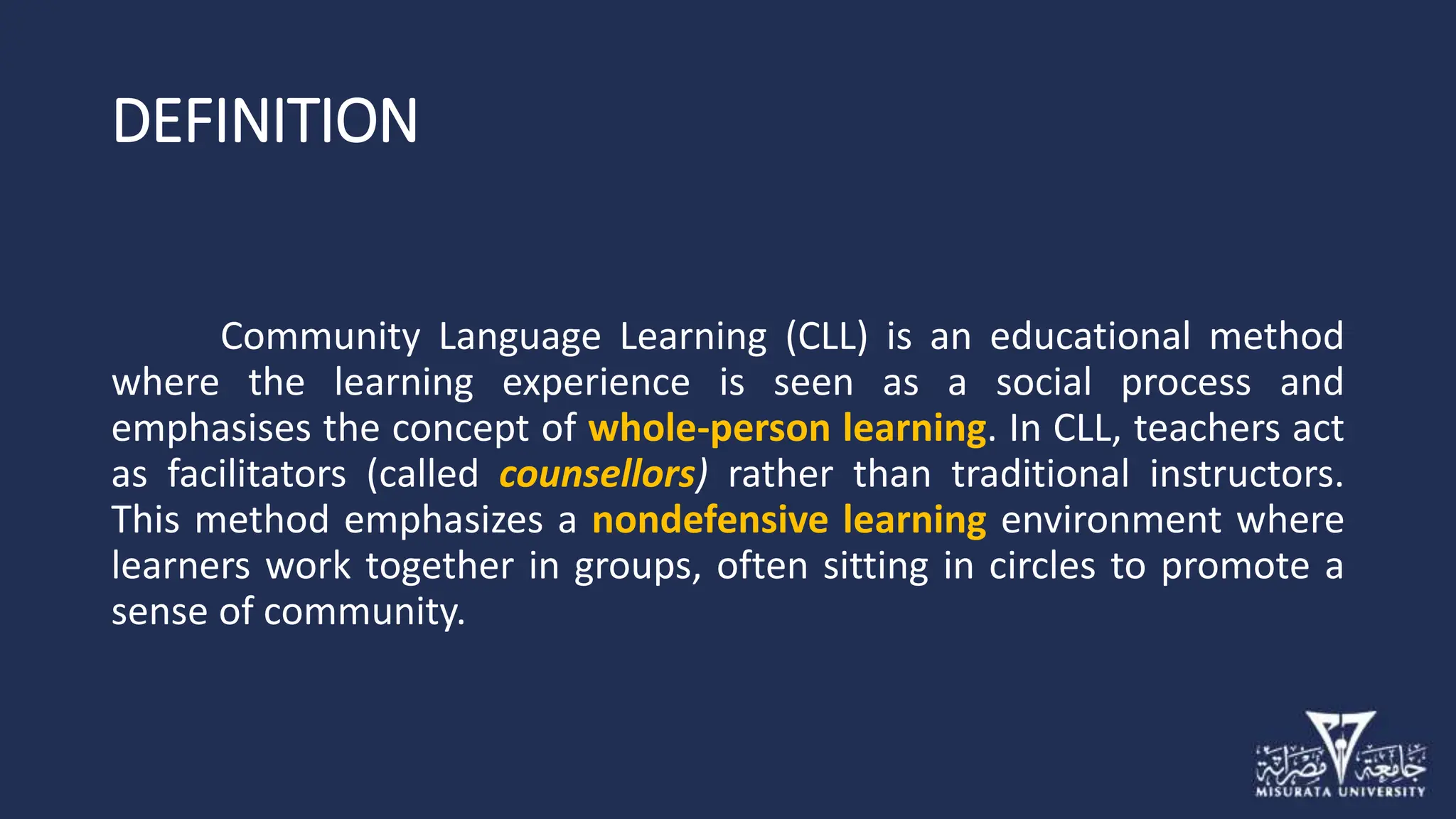 DEFINITION

Community Language Learning (CLL) is an educational method where the learning experience is seen as a social process and emphasises the concept of whole-person learning. In CLL, teachers act as facilitators (called counsellors) rather than traditional instructors. This method emphasizes a nondefensive learning environment where learners work together in groups, often sitting in circles to promote a sense of community.

جامعة مصراتة
MISURATA UNIVERSITY